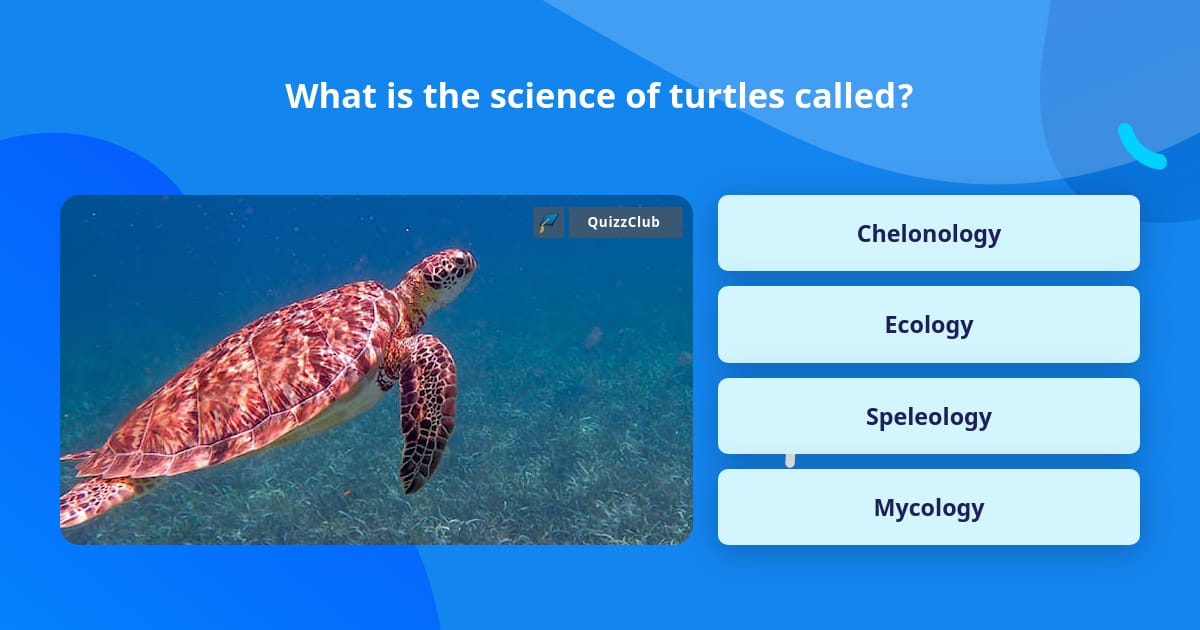 What is the science of turtles called?

QuizzClub

Chelonology

Ecology

Speleology

Mycology